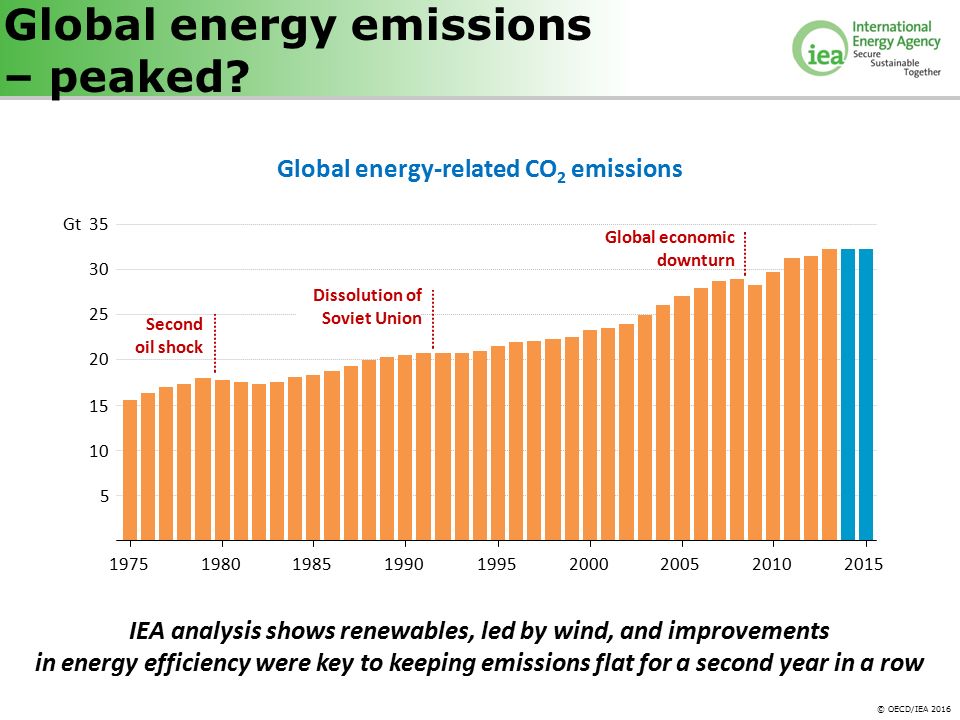 Global energy emissions – peaked?

iea International Energy Agency
Secure Sustainable Together

Global energy-related $CO_2$ emissions

Gt 35
30
25
20
15
10
5

Second oil shock
Dissolution of Soviet Union
Global economic downturn

1975 1980 1985 1990 1995 2000 2005 2010 2015

IEA analysis shows renewables, led by wind, and improvements in energy efficiency were key to keeping emissions flat for a second year in a row

© OECD/IEA 2016